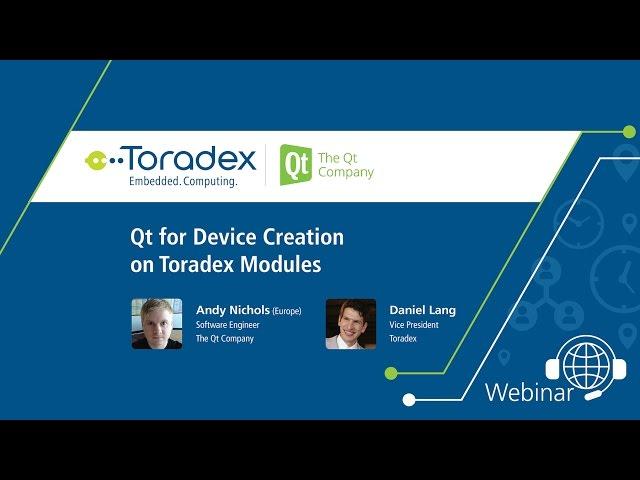 Toradex
Embedded. Computing.

Qt The Qt Company

Qt for Device Creation on Toradex Modules

Andy Nichols (Europe)
Software Engineer
The Qt Company

Daniel Lang
Vice President
Toradex

Webinar